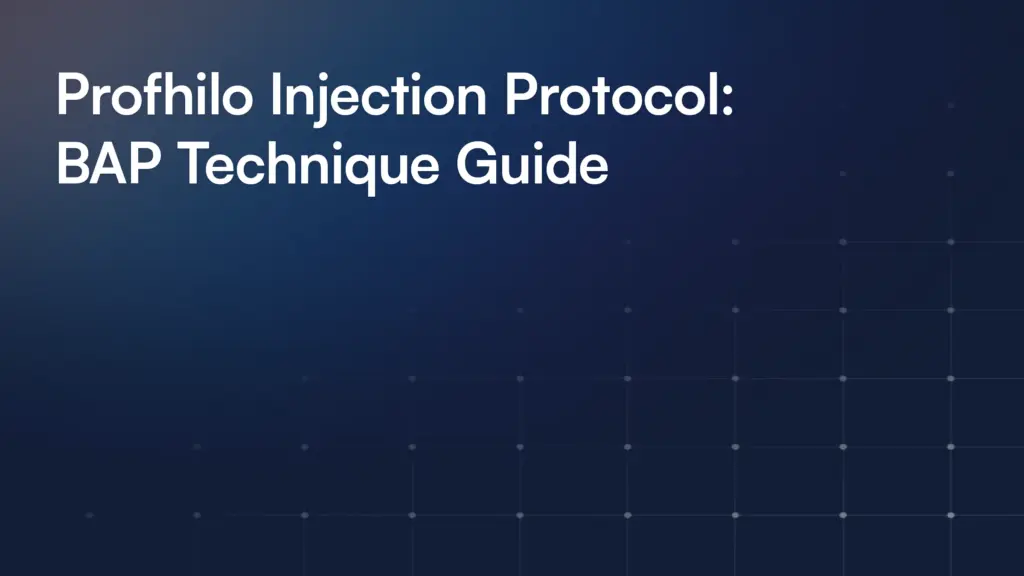 Profhilo Injection Protocol:
BAP Technique Guide